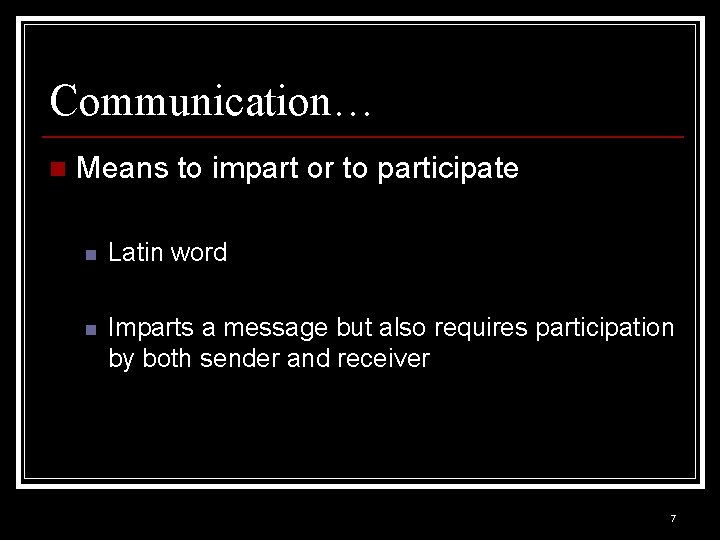 Communication…

Means to impart or to participate

Latin word

Imparts a message but also requires participation by both sender and receiver

7